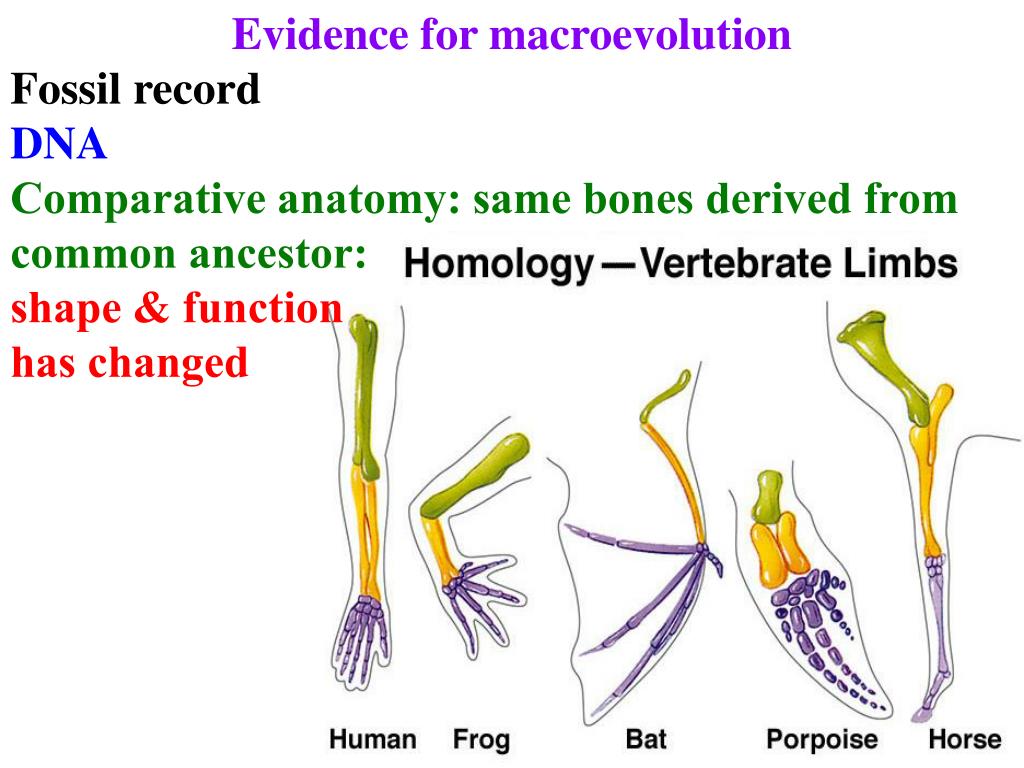 Evidence for macroevolution

Fossil record

DNA

Comparative anatomy: same bones derived from common ancestor: shape & function has changed

Homology — Vertebrate Limbs

Human Frog Bat Porpoise Horse